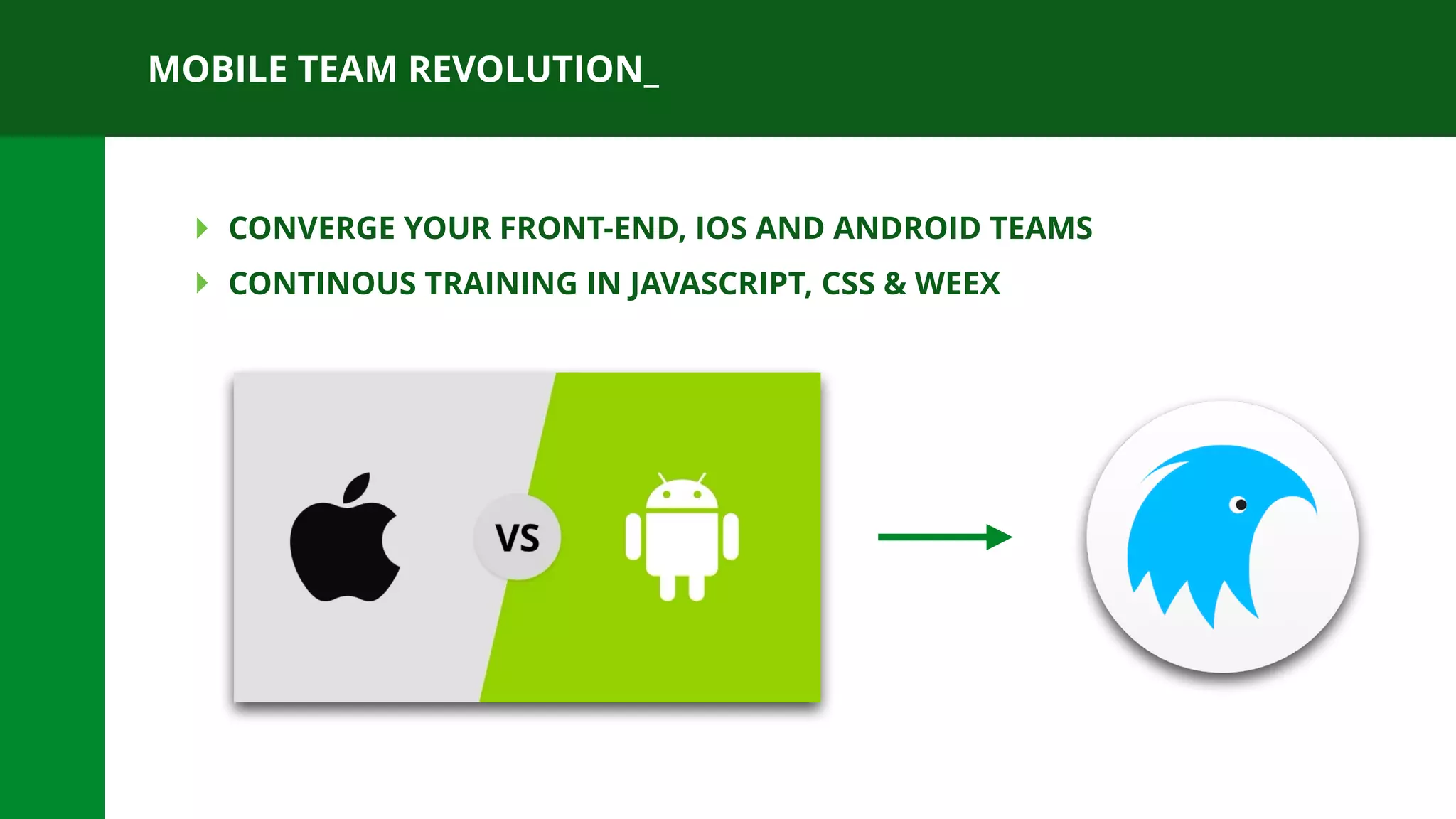 MOBILE TEAM REVOLUTION_

CONVERGE YOUR FRONT-END, IOS AND ANDROID TEAMS

CONTINOUS TRAINING IN JAVASCRIPT, CSS & WEEX

VS